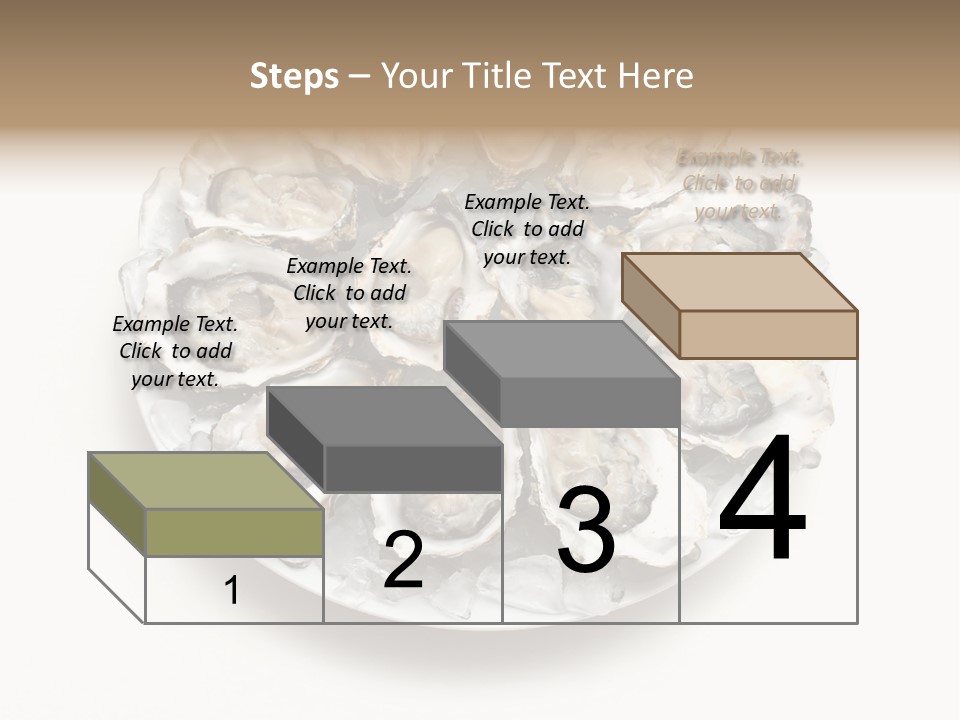 Steps – Your Title Text Here

Example Text. Click to add your text.

Example Text. Click to add your text.

Example Text. Click to add your text.

Example Text. Click to add your text.

1

2

3

4